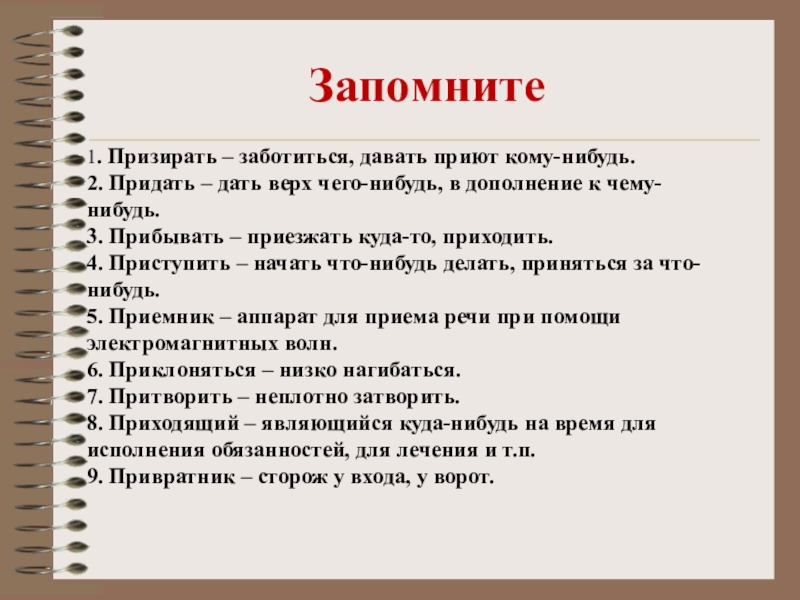 Запомните

1. Призирать – заботиться, давать приют кому-нибудь.
2. Придать – дать верх чего-нибудь, в дополнение к чему-нибудь.
3. Прибывать – приезжать куда-то, приходить.
4. Приступить – начать что-нибудь делать, приняться за что-нибудь.
5. Приемник – аппарат для приема речи при помощи электромагнитных волн.
6. Приклоняться – низко нагибаться.
7. Притворить – неплотно затворить.
8. Приходящий – являющийся куда-нибудь на время для исполнения обязанностей, для лечения и т.п.
9. Привратник – сторож у входа, у ворот.